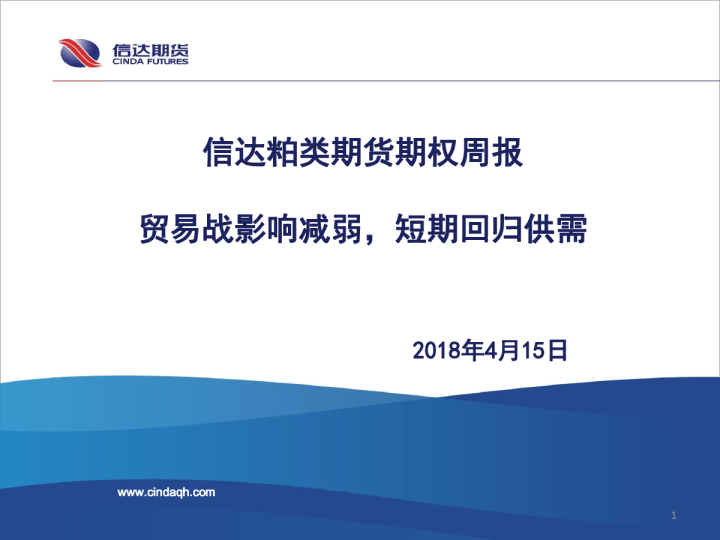 信达期货
CINDA FUTURES

信达粕类期货期权周报

贸易战影响减弱，短期回归供需

2018年4月15日

www.cindaqh.com

1